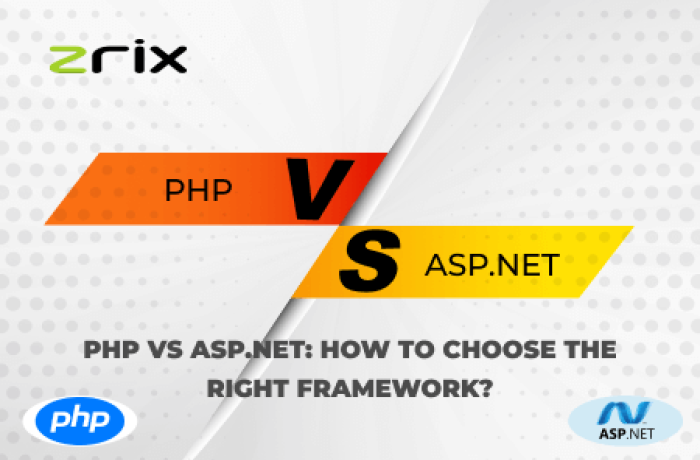 zrix

PHP V

S ASP.NET

PHP VS ASP.NET: HOW TO CHOOSE THE RIGHT FRAMEWORK?

php

ASP.NET